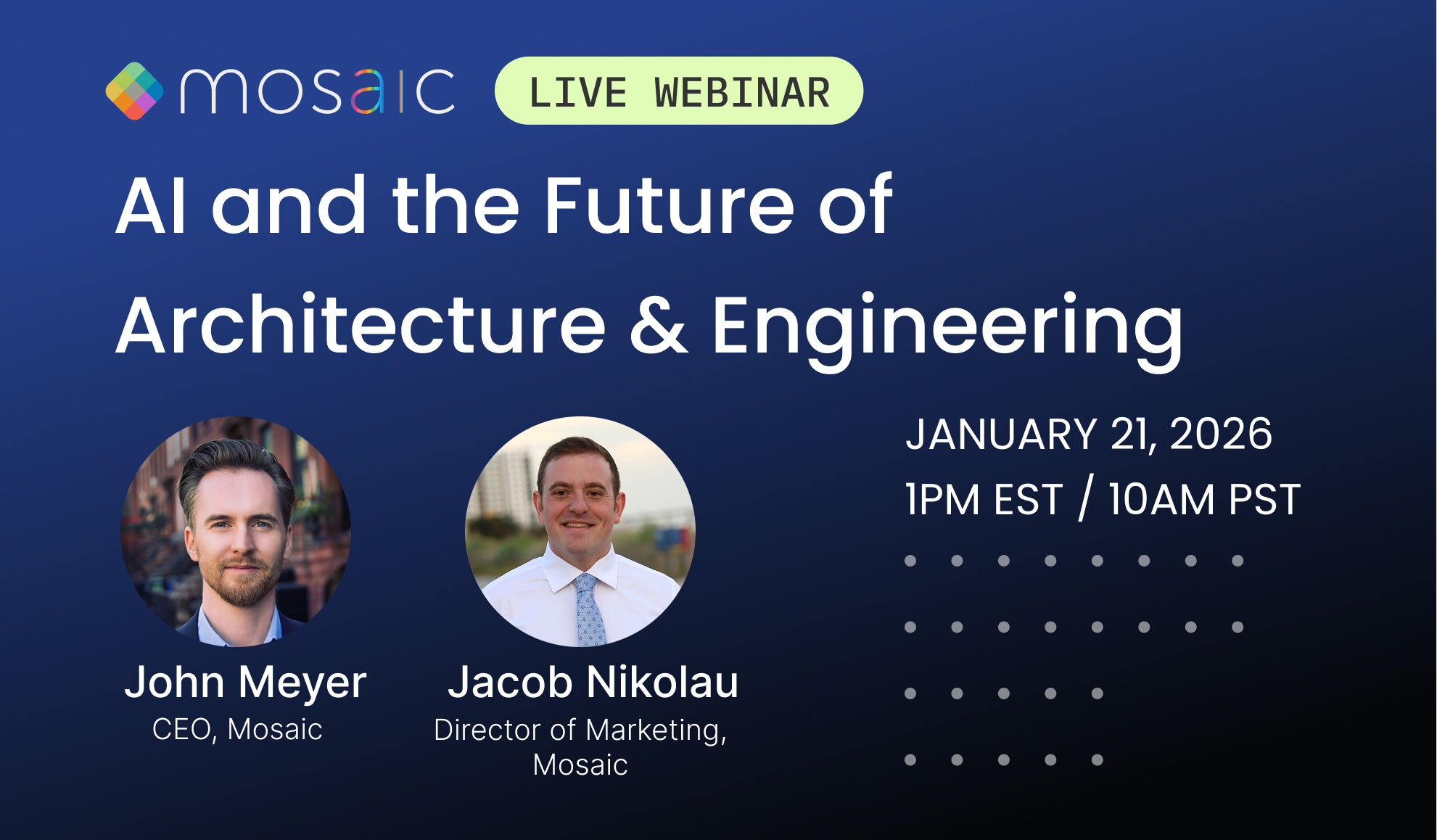 mosaic LIVE WEBINAR

AI and the Future of Architecture & Engineering

John Meyer
CEO, Mosaic

Jacob Nikolau
Director of Marketing, Mosaic

JANUARY 21, 2026
1PM EST / 10AM PST